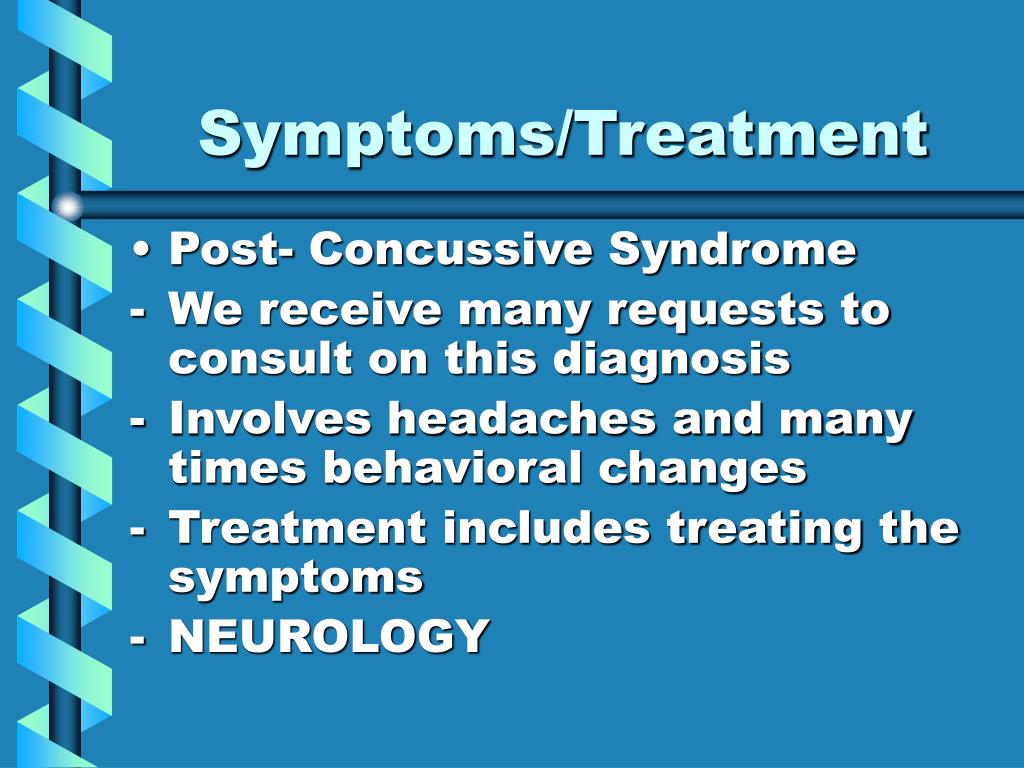 Symptoms/Treatment

• Post- Concussive Syndrome
- We receive many requests to consult on this diagnosis
- Involves headaches and many times behavioral changes
- Treatment includes treating the symptoms
- NEUROLOGY